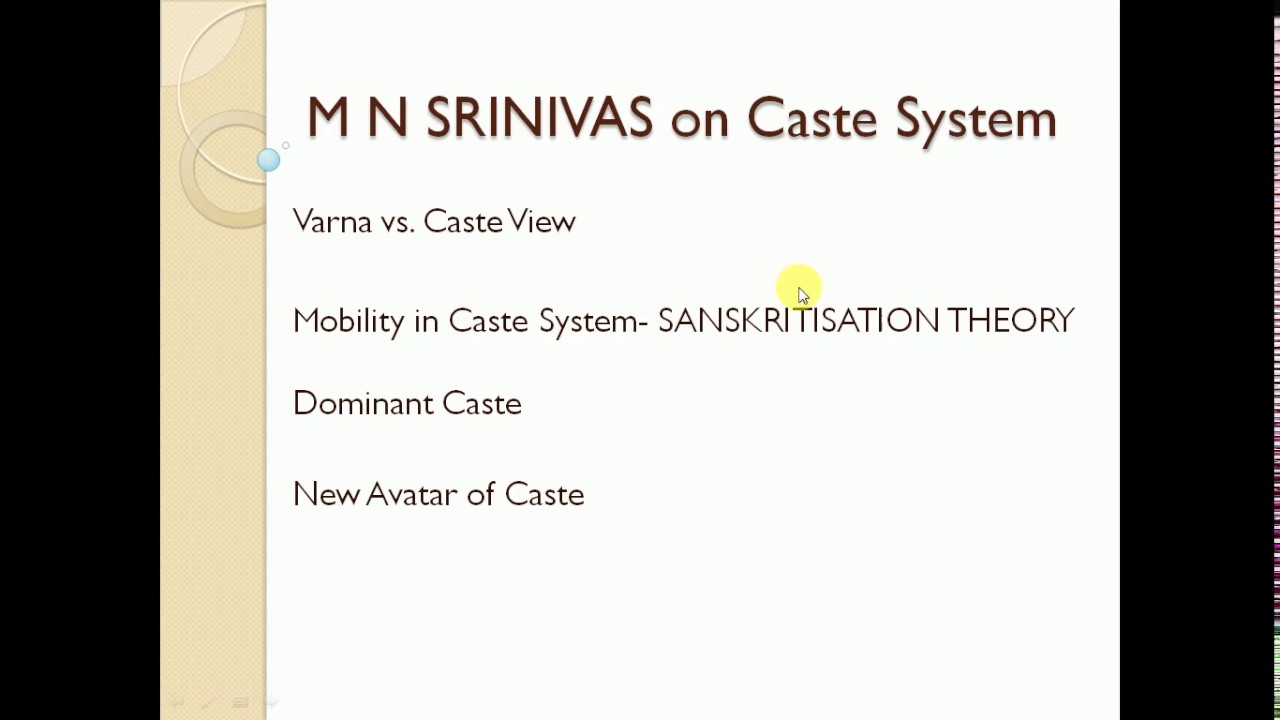 M N SRINIVAS on Caste System

Varna vs. Caste View

Mobility in Caste System- SANSKRITISATION THEORY

Dominant Caste

New Avatar of Caste